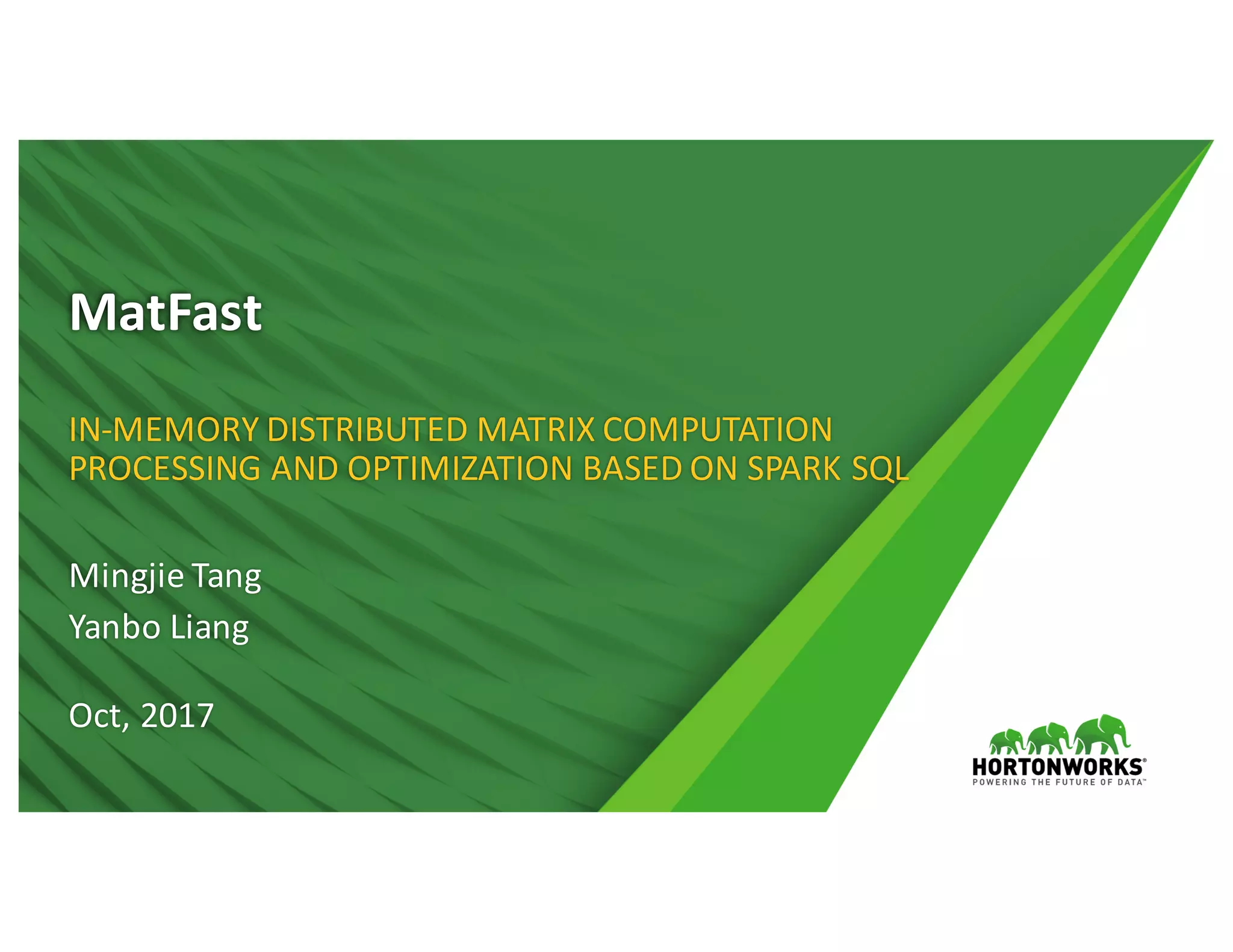 MatFast

IN-MEMORY DISTRIBUTED MATRIX COMPUTATION PROCESSING AND OPTIMIZATION BASED ON SPARK SQL

Mingjie Tang
Yanbo Liang

Oct, 2017

HORTONWORKS®
POWERING THE FUTURE OF DATA™